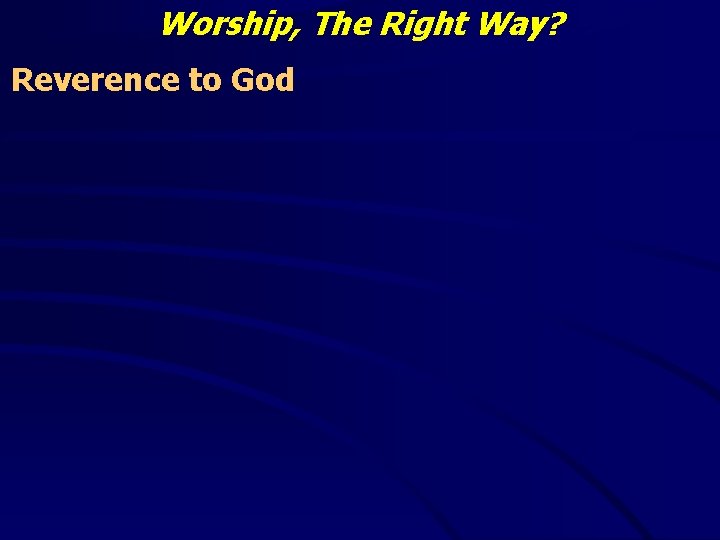 Worship, The Right Way?

Reverence to God